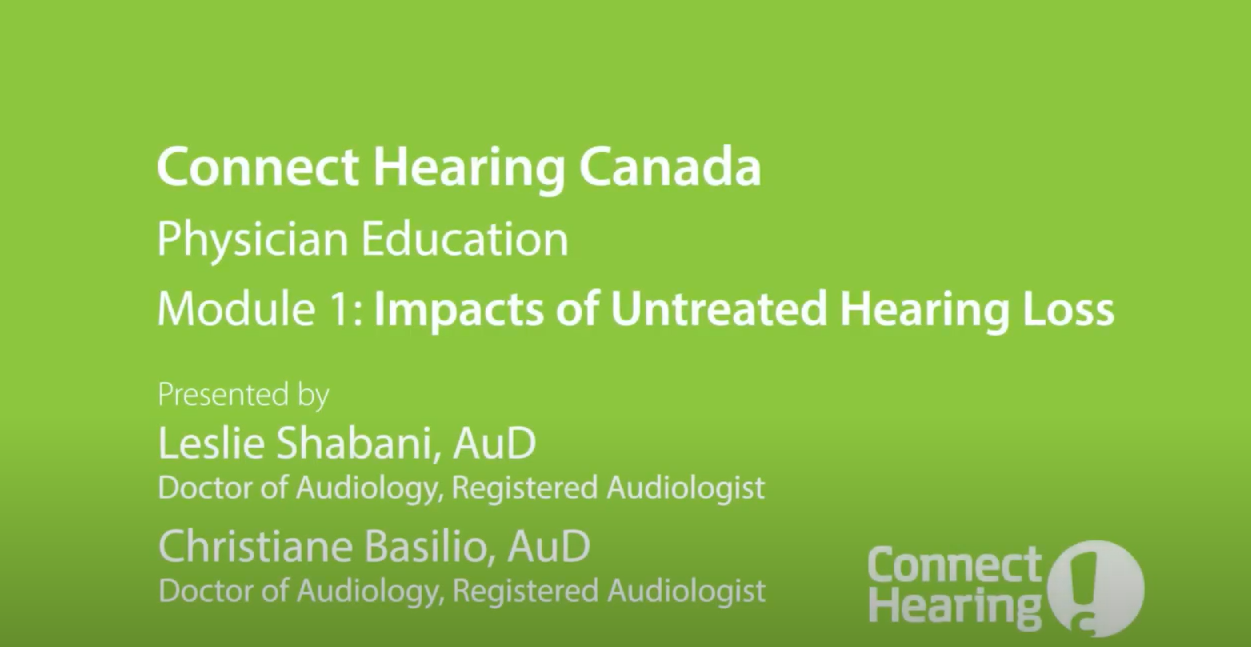 Connect Hearing Canada

Physician Education

Module 1: Impacts of Untreated Hearing Loss

Presented by

Leslie Shabani, AuD
Doctor of Audiology, Registered Audiologist

Christiane Basilio, AuD
Doctor of Audiology, Registered Audiologist

Connect Hearing